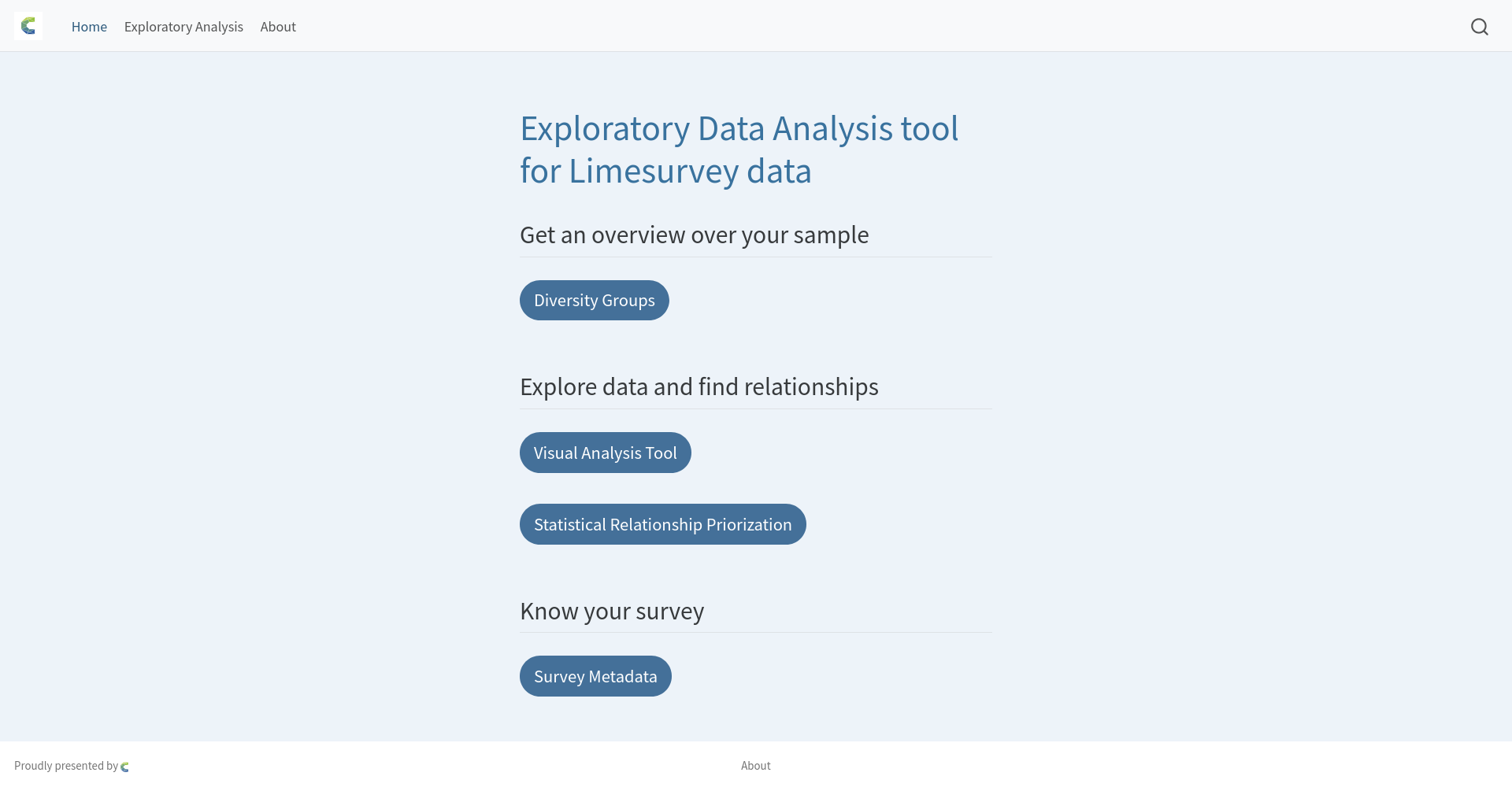 Home Exploratory Analysis About

Exploratory Data Analysis tool for Limesurvey data

Get an overview over your sample

Diversity Groups

Explore data and find relationships

Visual Analysis Tool

Statistical Relationship Priorization

Know your survey

Survey Metadata

Proudly presented by

About